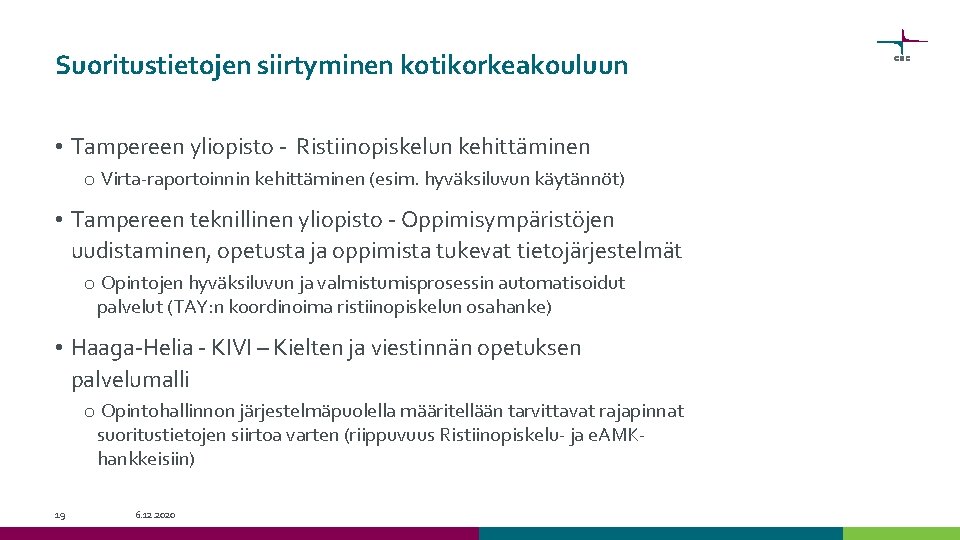 Suoritustietojen siirtyminen kotikorkeakouluun

CSC

• Tampereen yliopisto - Ristiinopiskelun kehittäminen
 o Virta-raportoinnin kehittäminen (esim. hyväksiluvun käytännöt)

• Tampereen teknillinen yliopisto - Oppimisympäristöjen uudistaminen, opetusta ja oppimista tukevat tietojärjestelmät
 o Opintojen hyväksiluvun ja valmistumisprosessin automatisoidut palvelut (TAY:n koordinoima ristiinopiskelun osahanke)

• Haaga-Helia - KIVI – Kielten ja viestinnän opetuksen palvelumalli
 o Opintohallinnon järjestelmäpuolella määritellään tarvittavat rajapinnat suoritustietojen siirtoa varten (riippuvuus Ristiinopiskelu- ja eAMK-hankkeisiin)

19 6.12.2020